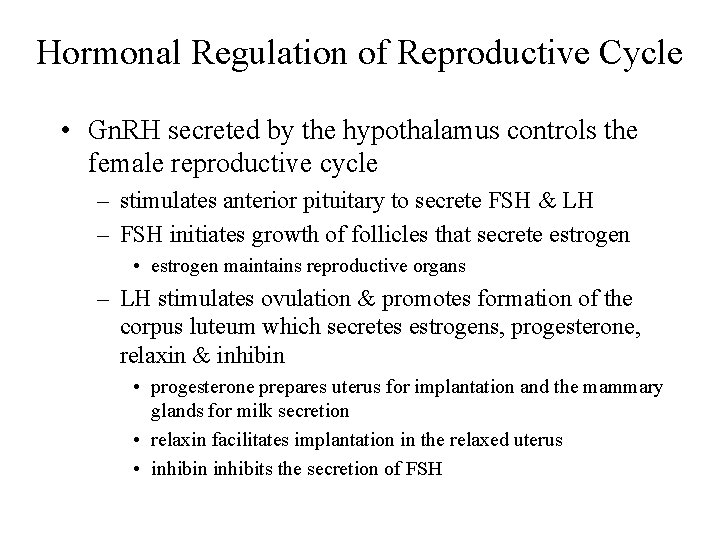 Hormonal Regulation of Reproductive Cycle

• GnRH secreted by the hypothalamus controls the female reproductive cycle
– stimulates anterior pituitary to secrete FSH & LH
– FSH initiates growth of follicles that secrete estrogen
• estrogen maintains reproductive organs
– LH stimulates ovulation & promotes formation of the corpus luteum which secretes estrogens, progesterone, relaxin & inhibin
• progesterone prepares uterus for implantation and the mammary glands for milk secretion
• relaxin facilitates implantation in the relaxed uterus
• inhibin inhibits the secretion of FSH